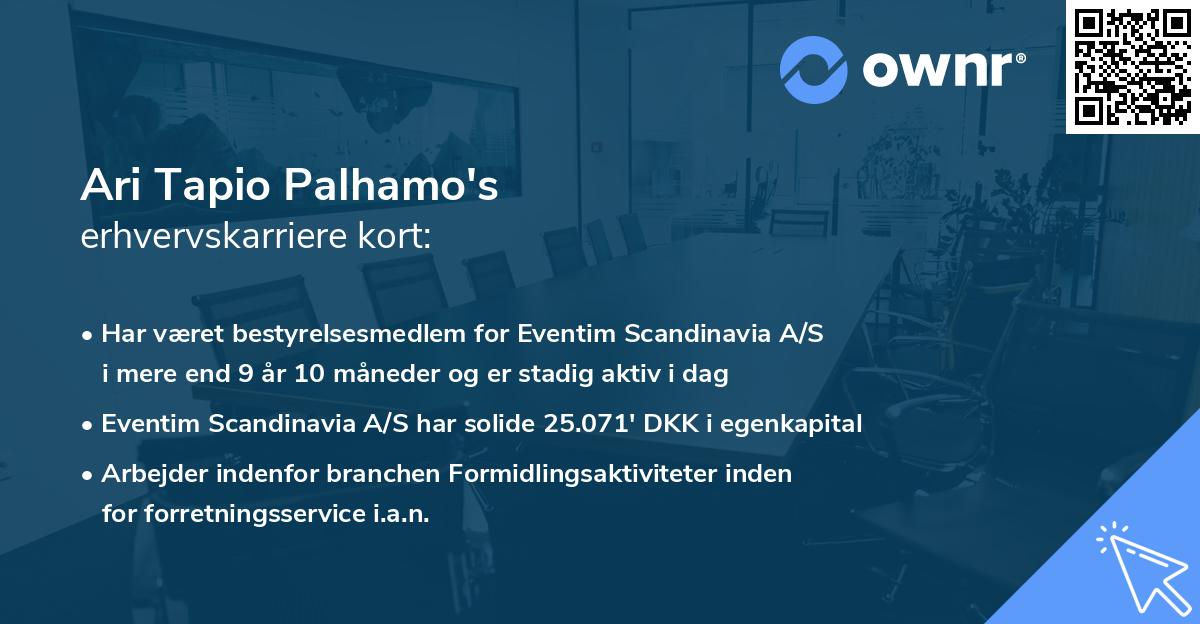 ownr®

Ari Tapio Palhamo's
erhvervskarriere kort:

• Har været bestyrelsesmedlem for Eventim Scandinavia A/S i mere end 9 år 10 måneder og er stadig aktiv i dag

• Eventim Scandinavia A/S har solide 25.071' DKK i egenkapital

• Arbejder indenfor branchen Formidlingsaktiviteter inden for forretningsservice i.a.n.